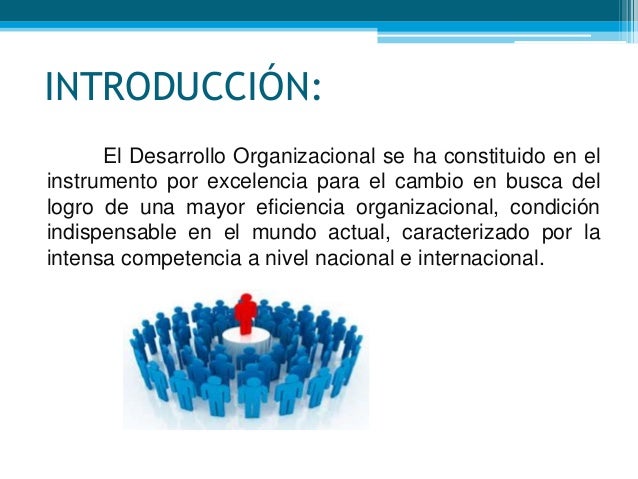 INTRODUCCIÓN:

El Desarrollo Organizacional se ha constituido en el instrumento por excelencia para el cambio en busca del logro de una mayor eficiencia organizacional, condición indispensable en el mundo actual, caracterizado por la intensa competencia a nivel nacional e internacional.